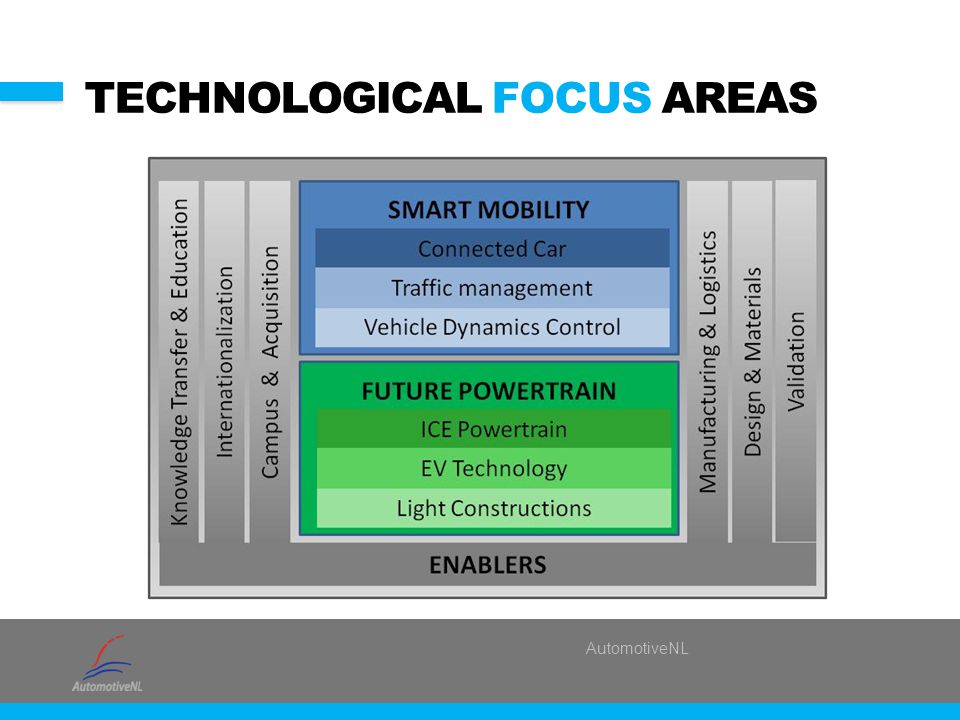 TECHNOLOGICAL FOCUS AREAS

Knowledge Transfer & Education

Internationalization

Campus & Acquisition

SMART MOBILITY

Connected Car

Traffic management

Vehicle Dynamics Control

FUTURE POWERTRAIN

ICE Powertrain

EV Technology

Light Constructions

Manufacturing & Logistics

Design & Materials

Validation

ENABLERS

AutomotiveNL

AutomotiveNL